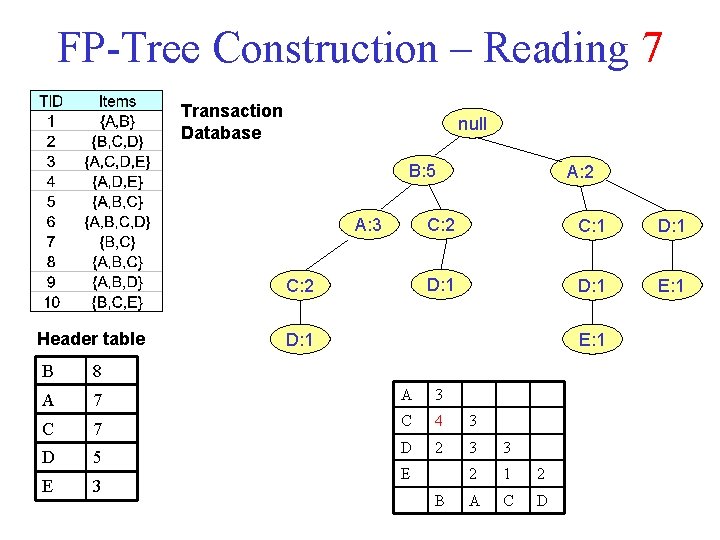 FP-Tree Construction – Reading 7

| TID | Items |
|---|---|
| 1 | {A,B} |
| 2 | {B,C,D} |
| 3 | {A,C,D,E} |
| 4 | {A,D,E} |
| 5 | {A,B,C} |
| 6 | {A,B,C,D} |
| 7 | {B,C} |
| 8 | {A,B,C} |
| 9 | {A,B,D} |
| 10 | {B,C,E} |

Transaction Database

null
B:5
A:2
A:3
C:2
C:1
D:1
C:2
D:1
D:1
E:1
D:1
E:1

Header table

| B | 8 |
|---|---|
| A | 7 |
| C | 7 |
| D | 5 |
| E | 3 |

| A | 3 | | | |
|---|---|---|---|---|
| C | 4 | 3 | | |
| D | 2 | 3 | 3 | |
| E | | 2 | 1 | 2 |
| | B | A | C | D |